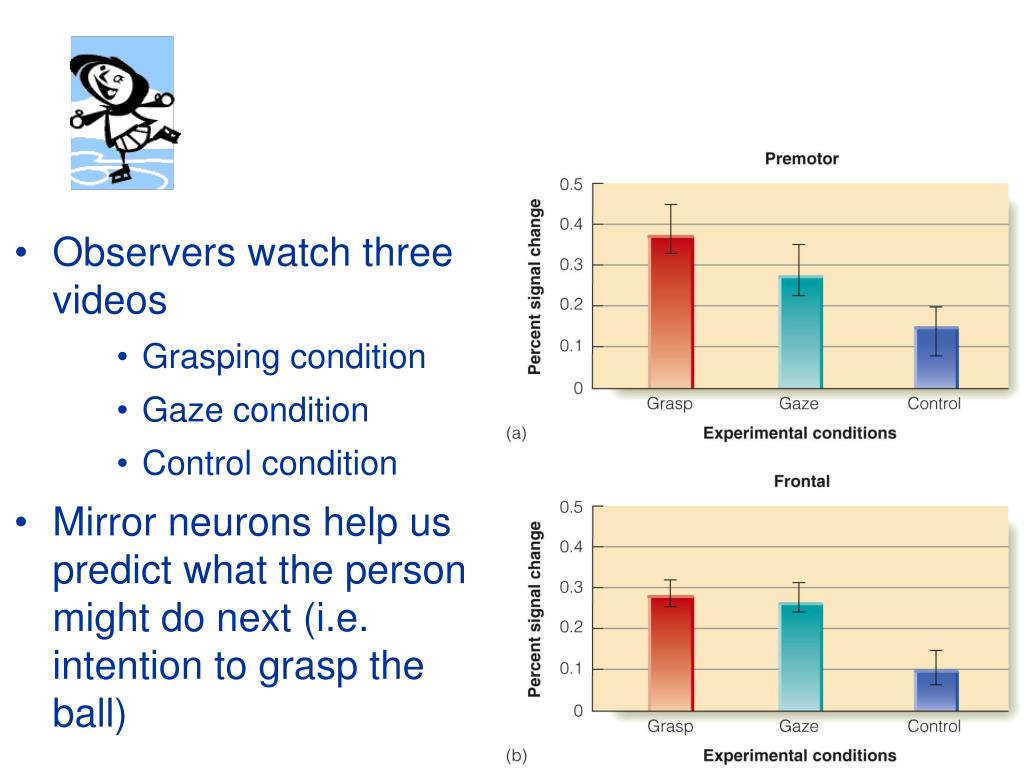 • Observers watch three videos
  • Grasping condition
  • Gaze condition
  • Control condition
• Mirror neurons help us predict what the person might do next (i.e. intention to grasp the ball)

Premotor

Percent signal change

0.5
0.4
0.3
0.2
0.1
0

Grasp Gaze Control

(a) Experimental conditions

Frontal

Percent signal change

0.5
0.4
0.3
0.2
0.1
0

Grasp Gaze Control

(b) Experimental conditions